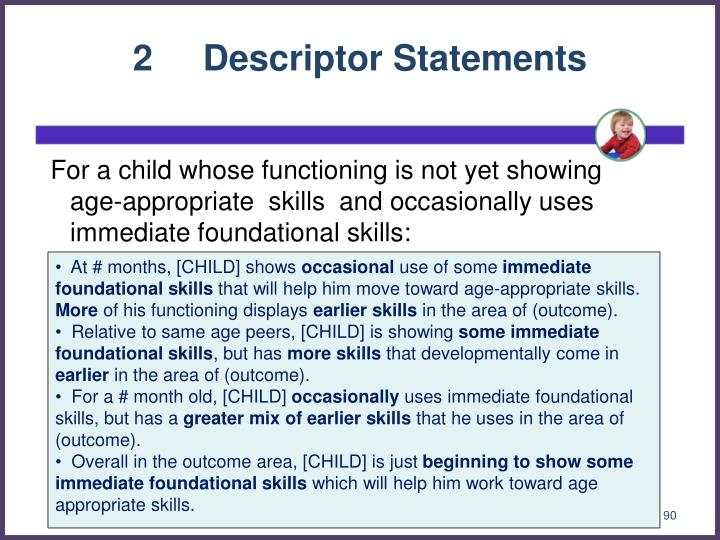 2 Descriptor Statements

For a child whose functioning is not yet showing age-appropriate skills and occasionally uses immediate foundational skills:

• At # months, [CHILD] shows occasional use of some immediate foundational skills that will help him move toward age-appropriate skills. More of his functioning displays earlier skills in the area of (outcome).
• Relative to same age peers, [CHILD] is showing some immediate foundational skills, but has more skills that developmentally come in earlier in the area of (outcome).
• For a # month old, [CHILD] occasionally uses immediate foundational skills, but has a greater mix of earlier skills that he uses in the area of (outcome).
• Overall in the outcome area, [CHILD] is just beginning to show some immediate foundational skills which will help him work toward age appropriate skills.

90